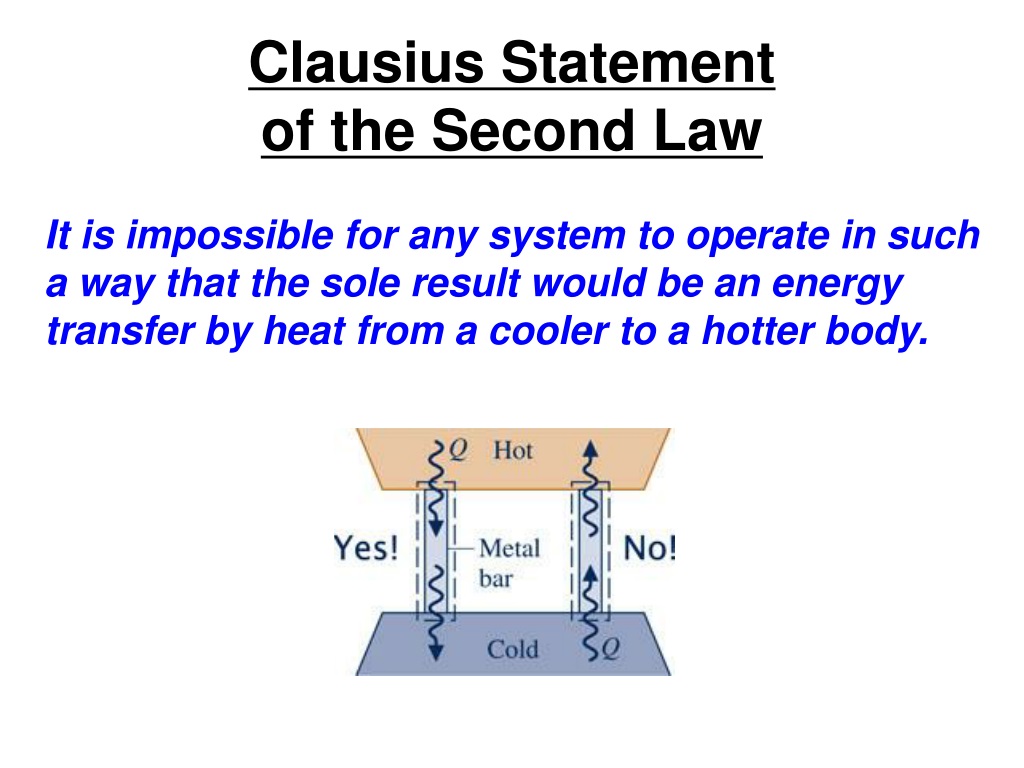 Clausius Statement of the Second Law

It is impossible for any system to operate in such a way that the sole result would be an energy transfer by heat from a cooler to a hotter body.

$Q$ Hot

Yes!

Metal bar

No!

Cold $Q$